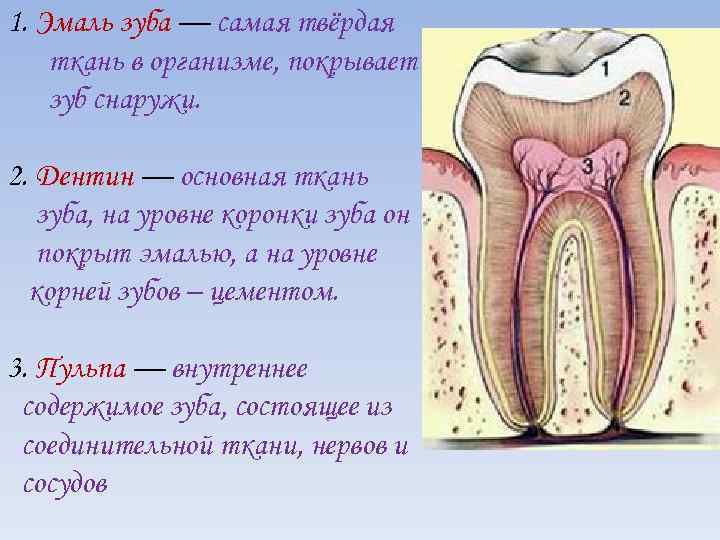 1. Эмаль зуба — самая твёрдая ткань в организме, покрывает зуб снаружи.

2. Дентин — основная ткань зуба, на уровне коронки зуба он покрыт эмалью, а на уровне корней зубов – цементом.

3. Пульпа — внутреннее содержимое зуба, состоящее из соединительной ткани, нервов и сосудов

1

2

3